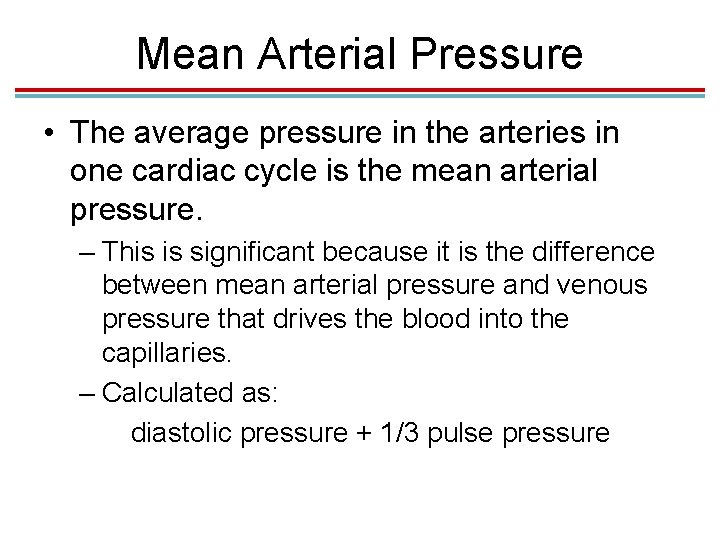 Mean Arterial Pressure

• The average pressure in the arteries in one cardiac cycle is the mean arterial pressure.

– This is significant because it is the difference between mean arterial pressure and venous pressure that drives the blood into the capillaries.

– Calculated as:

diastolic pressure + 1/3 pulse pressure